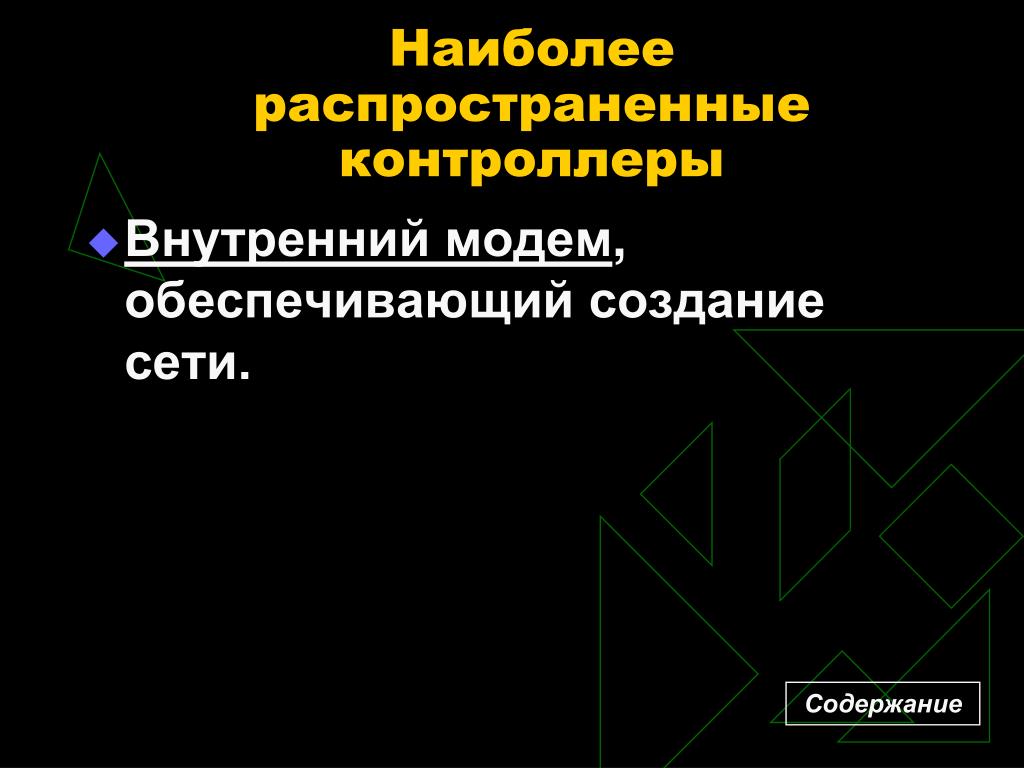 Наиболее распространенные контроллеры

Внутренний модем, обеспечивающий создание сети.

Содержание